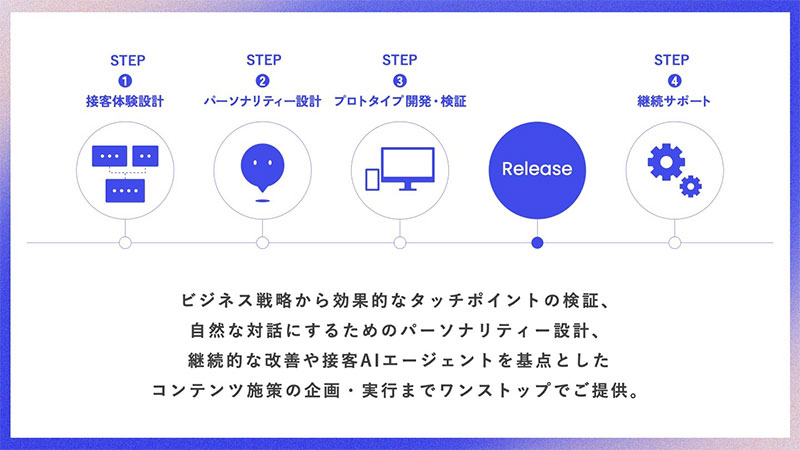 STEP
❶
接客体験設計

STEP
❷
パーソナリティー設計

STEP
❸
プロトタイプ開発・検証

Release

STEP
❹
継続サポート

ビジネス戦略から効果的なタッチポイントの検証、
自然な対話にするためのパーソナリティー設計、
継続的な改善や接客AIエージェントを基点とした
コンテンツ施策の企画・実行までワンストップでご提供。